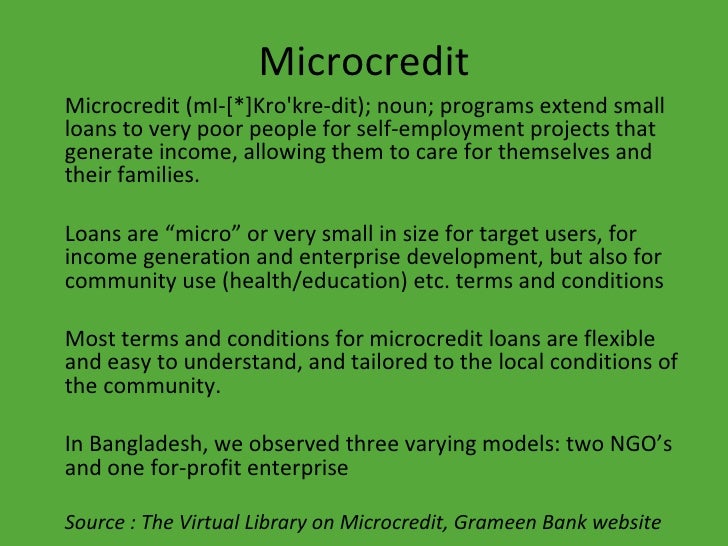 Microcredit

Microcredit (mI-[*]Kro'kre-dit); noun; programs extend small loans to very poor people for self-employment projects that generate income, allowing them to care for themselves and their families.

Loans are “micro” or very small in size for target users, for income generation and enterprise development, but also for community use (health/education) etc. terms and conditions

Most terms and conditions for microcredit loans are flexible and easy to understand, and tailored to the local conditions of the community.

In Bangladesh, we observed three varying models: two NGO’s and one for-profit enterprise

Source : The Virtual Library on Microcredit, Grameen Bank website